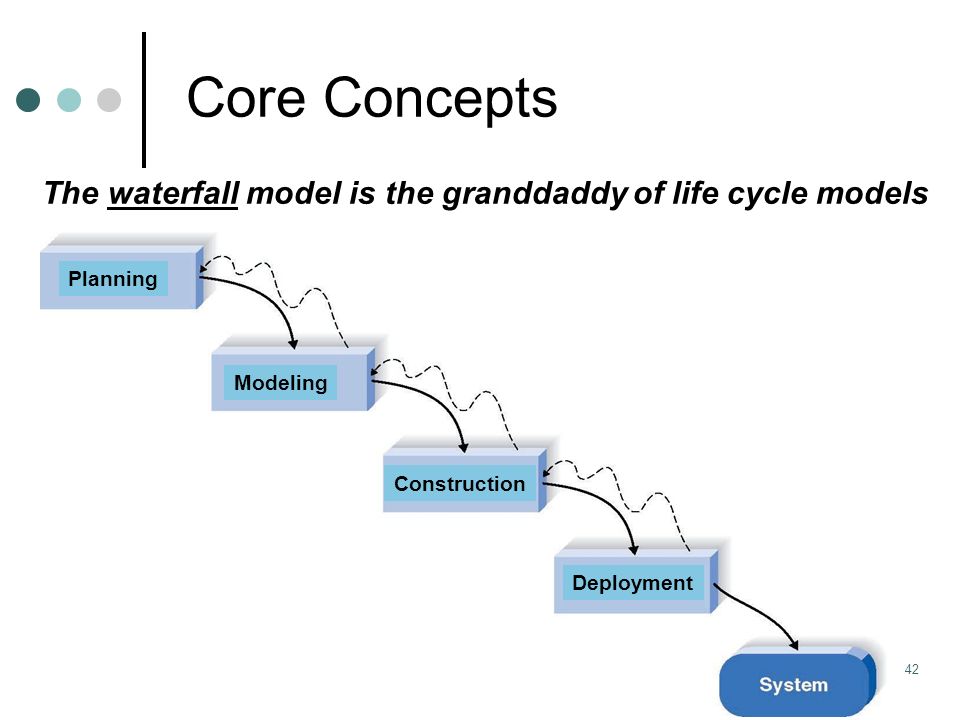 Core Concepts

The waterfall model is the granddaddy of life cycle models

Planning

Modeling

Construction

Deployment

System

42